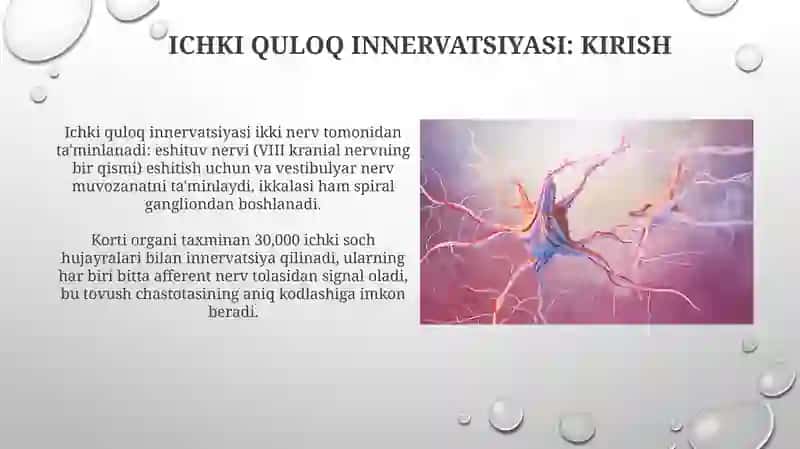 ICHKI QULOQ INNERVATSIYASI: KIRISH

Ichki quloq innervatsiyasi ikki nerv tomonidan ta'minlanadi: eshituv nervi (VIII kranial nervning bir qismi) eshitish uchun va vestibulyar nerv muvozanatni ta'minlaydi, ikkalasi ham spiral gangliondan boshlanadi.

Korti organi taxminan 30,000 ichki soch hujayralari bilan innervatsiya qilinadi, ularning har biri bitta afferent nerv tolasidan signal oladi, bu tovush chastotasining aniq kodlashiga imkon beradi.